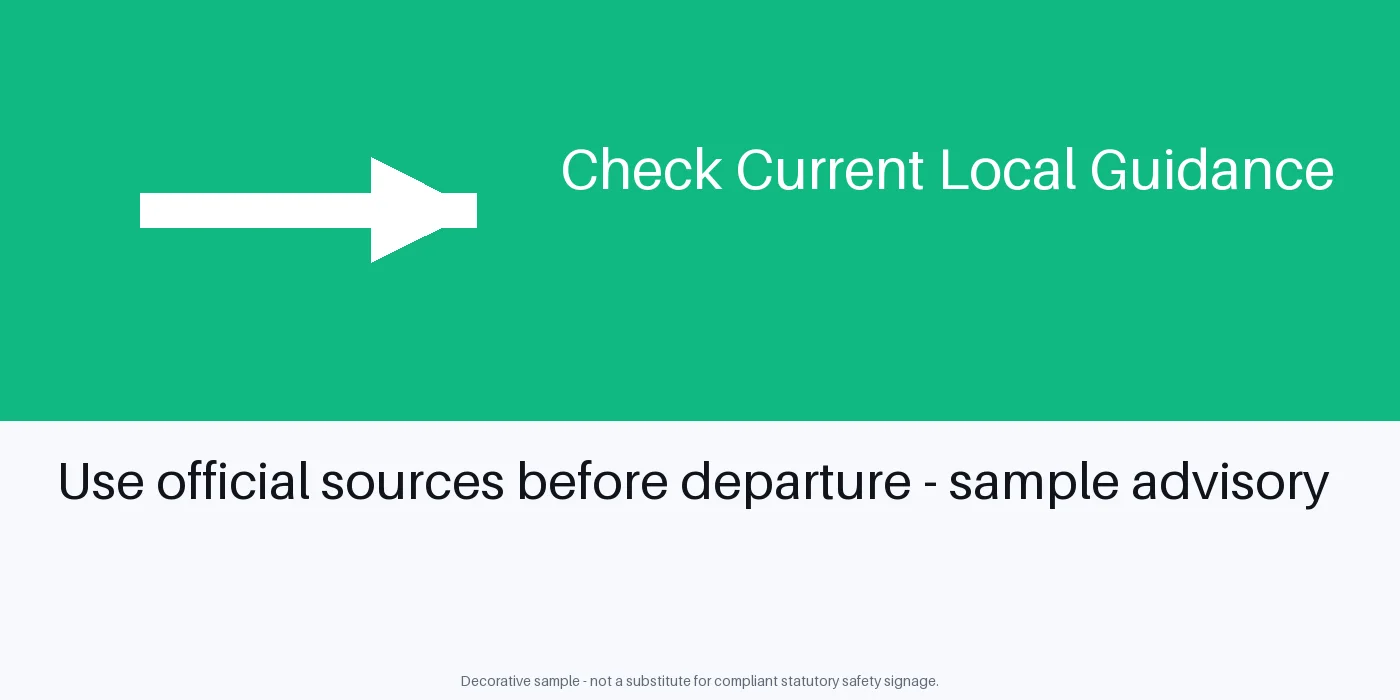 Check Current Local Guidance

Use official sources before departure - sample advisory

Decorative sample - not a substitute for compliant statutory safety signage.